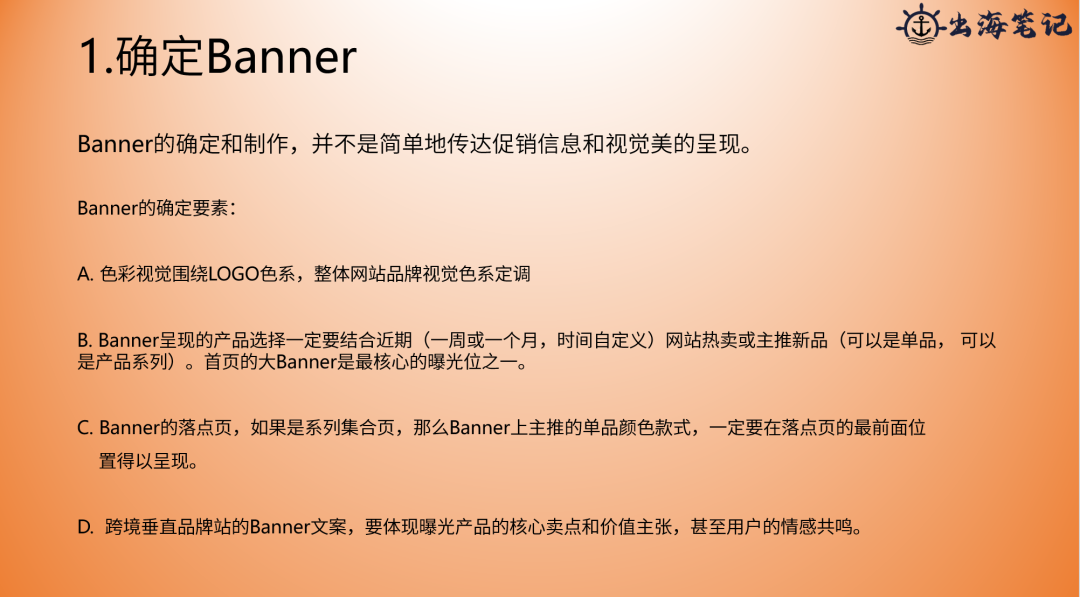 出海笔记

1.确定Banner

Banner的确定和制作，并不是简单地传达促销信息和视觉美的呈现。

Banner的确定要素：

A. 色彩视觉围绕LOGO色系，整体网站品牌视觉色系定调

B. Banner呈现的产品选择一定要结合近期（一周或一个月，时间自定义）网站热卖或主推新品（可以是单品， 可以是产品系列）。首页的大Banner是最核心的曝光位之一。

C. Banner的落点页，如果是系列集合页，那么Banner上主推的单品颜色款式，一定要在落点页的最前面位置得以呈现。

D. 跨境垂直品牌站的Banner文案，要体现曝光产品的核心卖点和价值主张，甚至用户的情感共鸣。